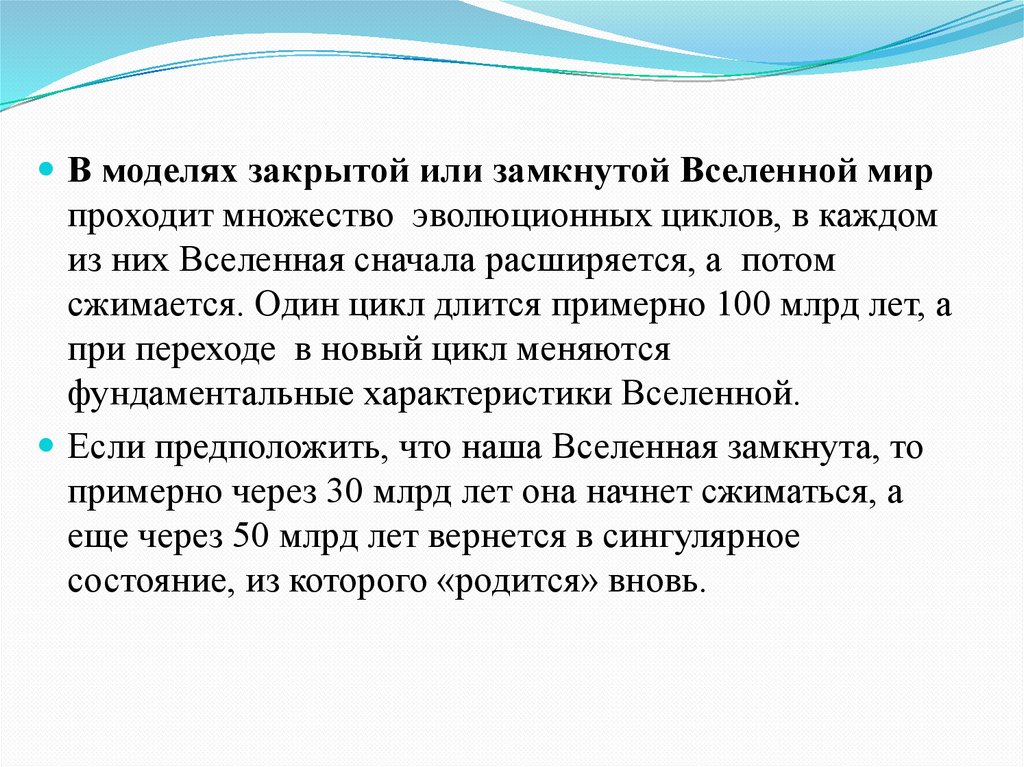 В моделях закрытой или замкнутой Вселенной мир проходит множество эволюционных циклов, в каждом из них Вселенная сначала расширяется, а потом сжимается. Один цикл длится примерно 100 млрд лет, а при переходе в новый цикл меняются фундаментальные характеристики Вселенной.

Если предположить, что наша Вселенная замкнута, то примерно через 30 млрд лет она начнет сжиматься, а еще через 50 млрд лет вернется в сингулярное состояние, из которого «родится» вновь.